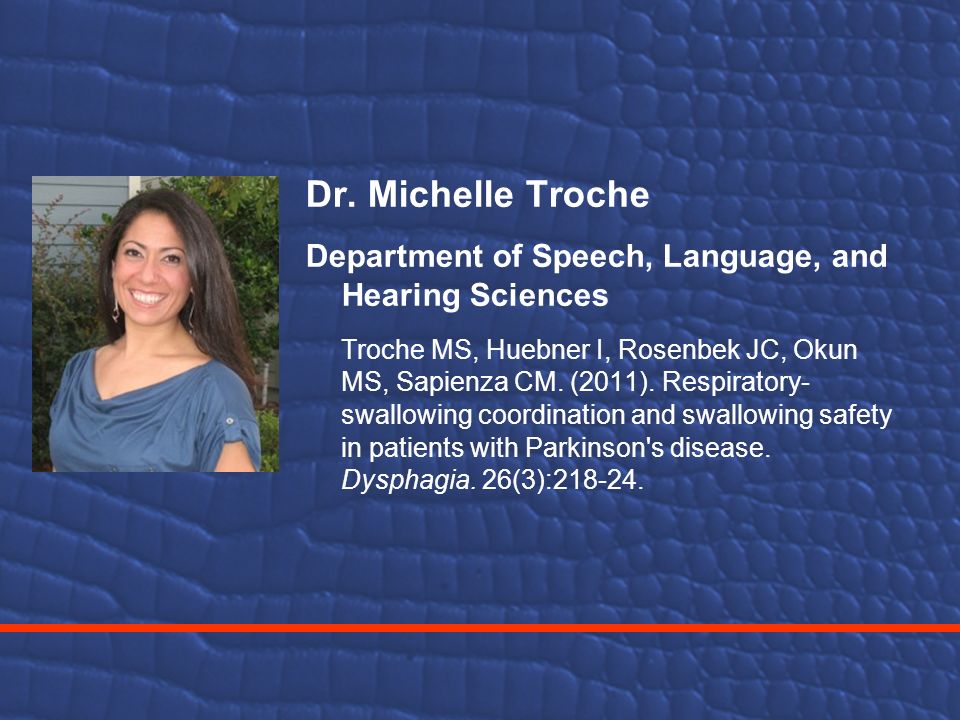 Dr. Michelle Troche

Department of Speech, Language, and Hearing Sciences

Troche MS, Huebner I, Rosenbek JC, Okun MS, Sapienza CM. (2011). Respiratory-swallowing coordination and swallowing safety in patients with Parkinson's disease. Dysphagia. 26(3):218-24.